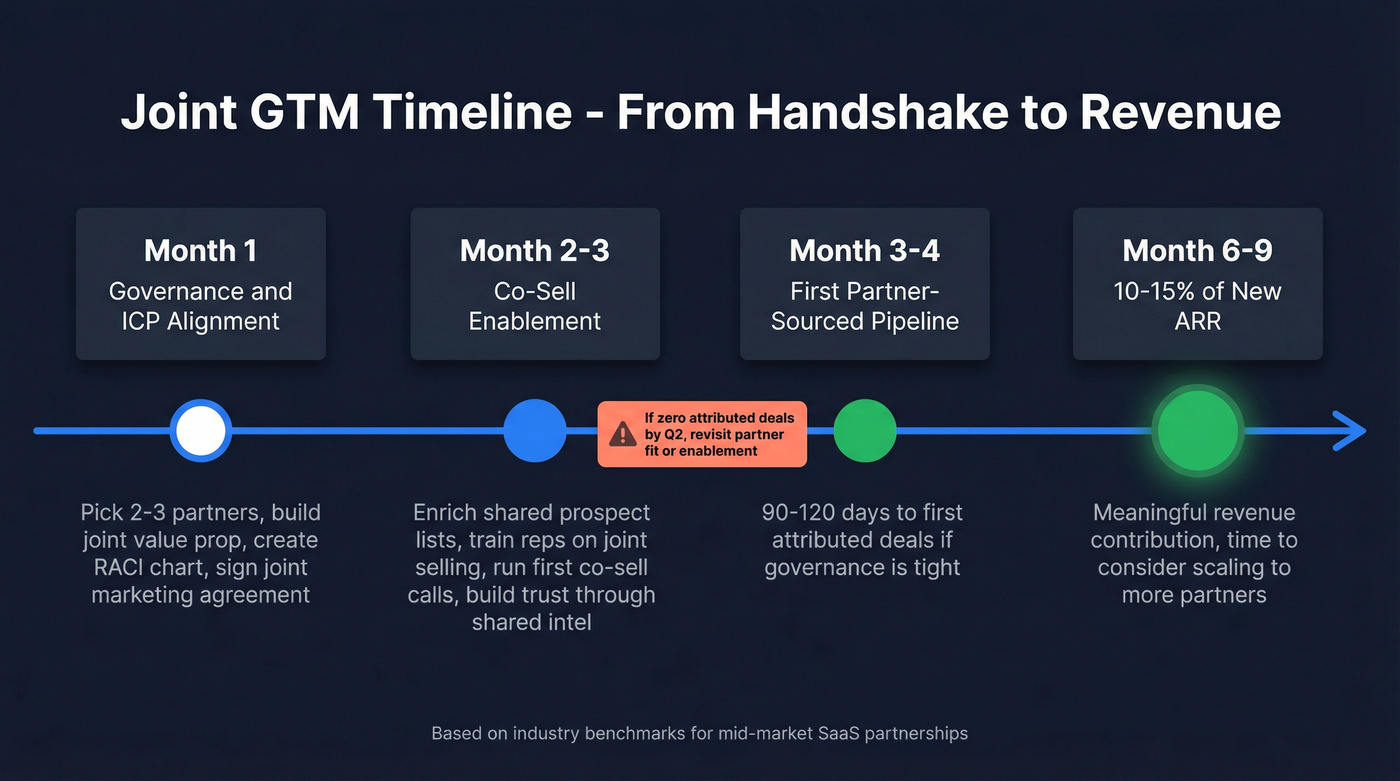 Joint GTM Timeline - From Handshake to Revenue

Month 1
Governance and ICP Alignment

Month 2-3
Co-Sell Enablement

Month 3-4
First Partner-Sourced Pipeline

Month 6-9
10-15% of New ARR

If zero attributed deals by Q2, revisit partner fit or enablement

Pick 2-3 partners, build joint value prop, create RACI chart, sign joint marketing agreement

Enrich shared prospect lists, train reps on joint selling, run first co-sell calls, build trust through shared intel

90-120 days to first attributed deals if governance is tight

Meaningful revenue contribution, time to consider scaling to more partners

Based on industry benchmarks for mid-market SaaS partnerships